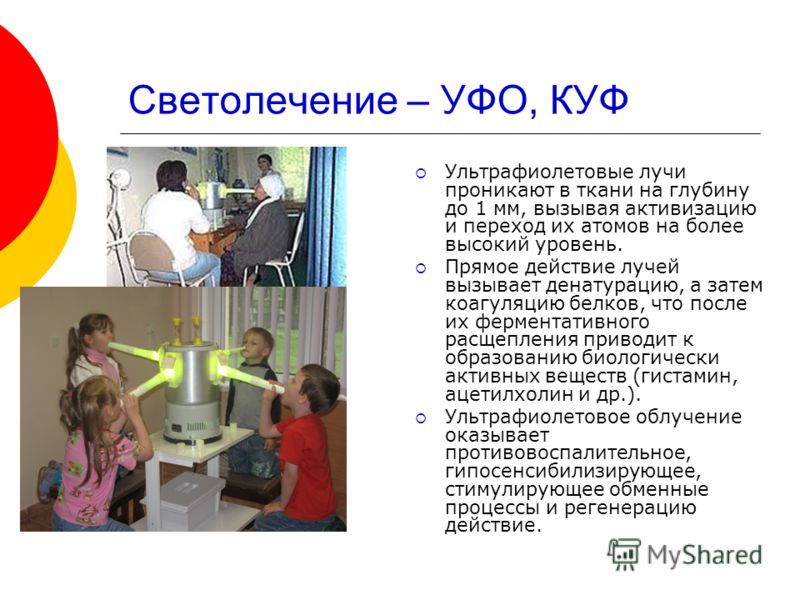 Светолечение – УФО, КУФ

Ультрафиолетовые лучи проникают в ткани на глубину до 1 мм, вызывая активизацию и переход их атомов на более высокий уровень.

Прямое действие лучей вызывает денатурацию, а затем коагуляцию белков, что после их ферментативного расщепления приводит к образованию биологически активных веществ (гистамин, ацетилхолин и др.).

Ультрафиолетовое облучение оказывает противовоспалительное, гипосенсибилизирующее, стимулирующее обменные процессы и регенерацию действие.

MyShared